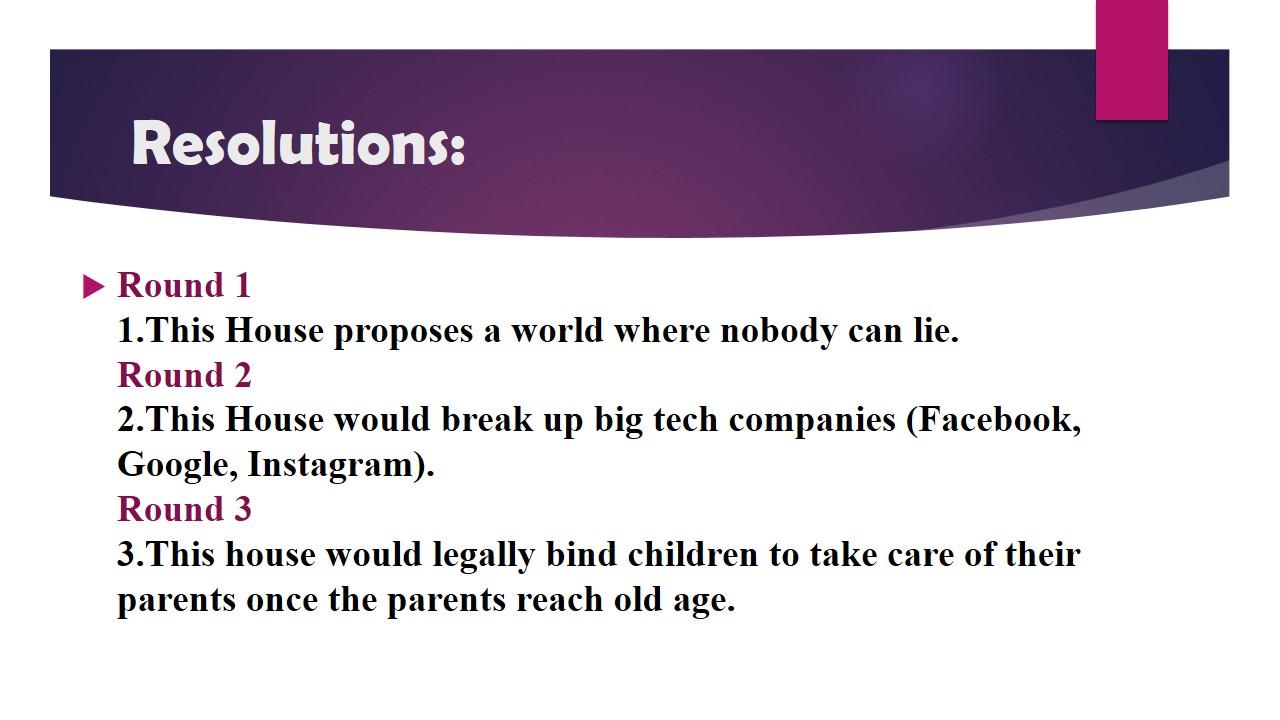 Resolutions:

Round 1
1.This House proposes a world where nobody can lie.
Round 2
2.This House would break up big tech companies (Facebook, Google, Instagram).
Round 3
3.This house would legally bind children to take care of their parents once the parents reach old age.